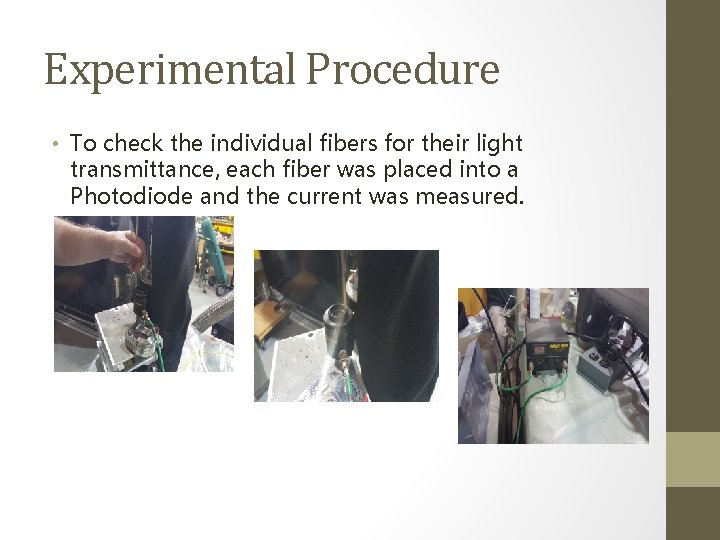 Experimental Procedure

• To check the individual fibers for their light transmittance, each fiber was placed into a Photodiode and the current was measured.